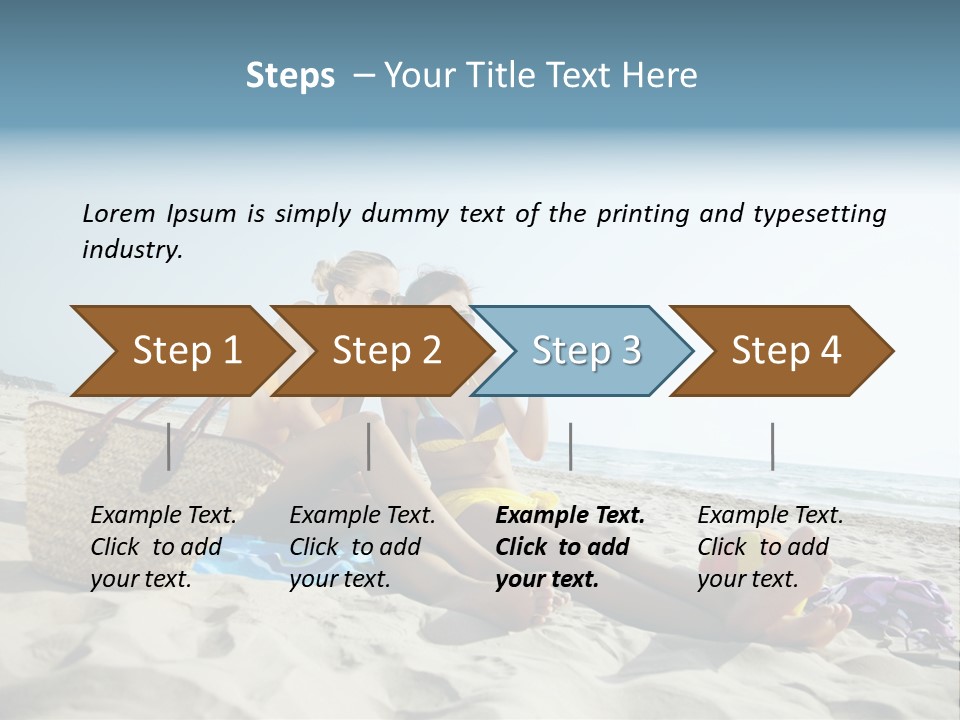 Steps – Your Title Text Here

Lorem Ipsum is simply dummy text of the printing and typesetting industry.

Step 1

Step 2

Step 3

Step 4

Example Text. Click to add your text.

Example Text. Click to add your text.

Example Text. Click to add your text.

Example Text. Click to add your text.